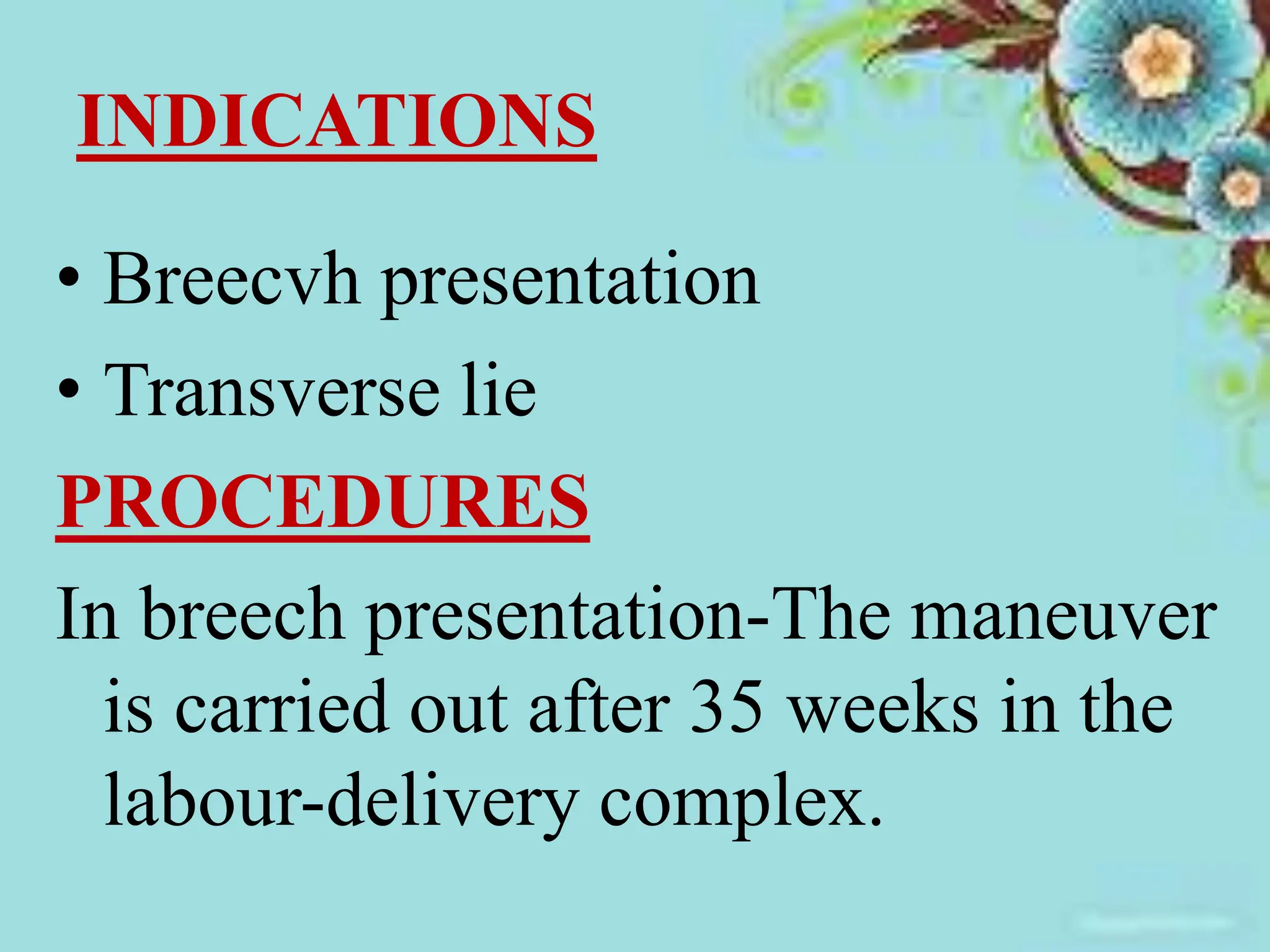 INDICATIONS

• Breecvh presentation
• Transverse lie

PROCEDURES

In breech presentation-The maneuver is carried out after 35 weeks in the labour-delivery complex.